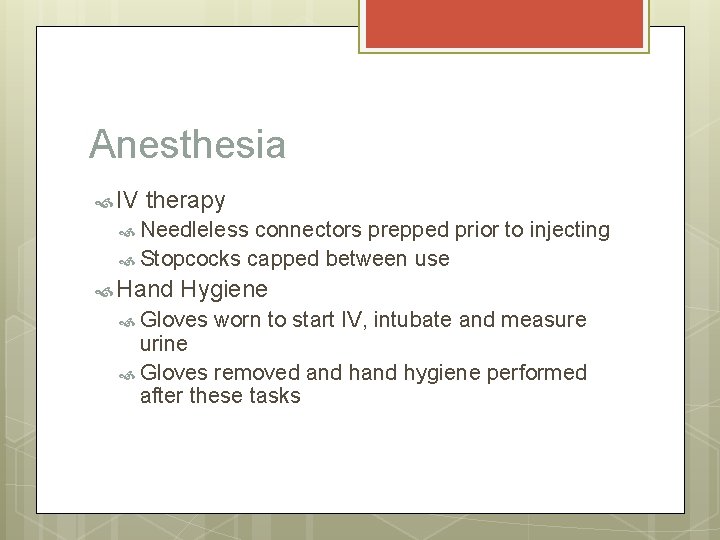 Anesthesia

IV therapy

Needleless connectors prepped prior to injecting

Stopcocks capped between use

Hand Hygiene

Gloves worn to start IV, intubate and measure urine

Gloves removed and hand hygiene performed after these tasks